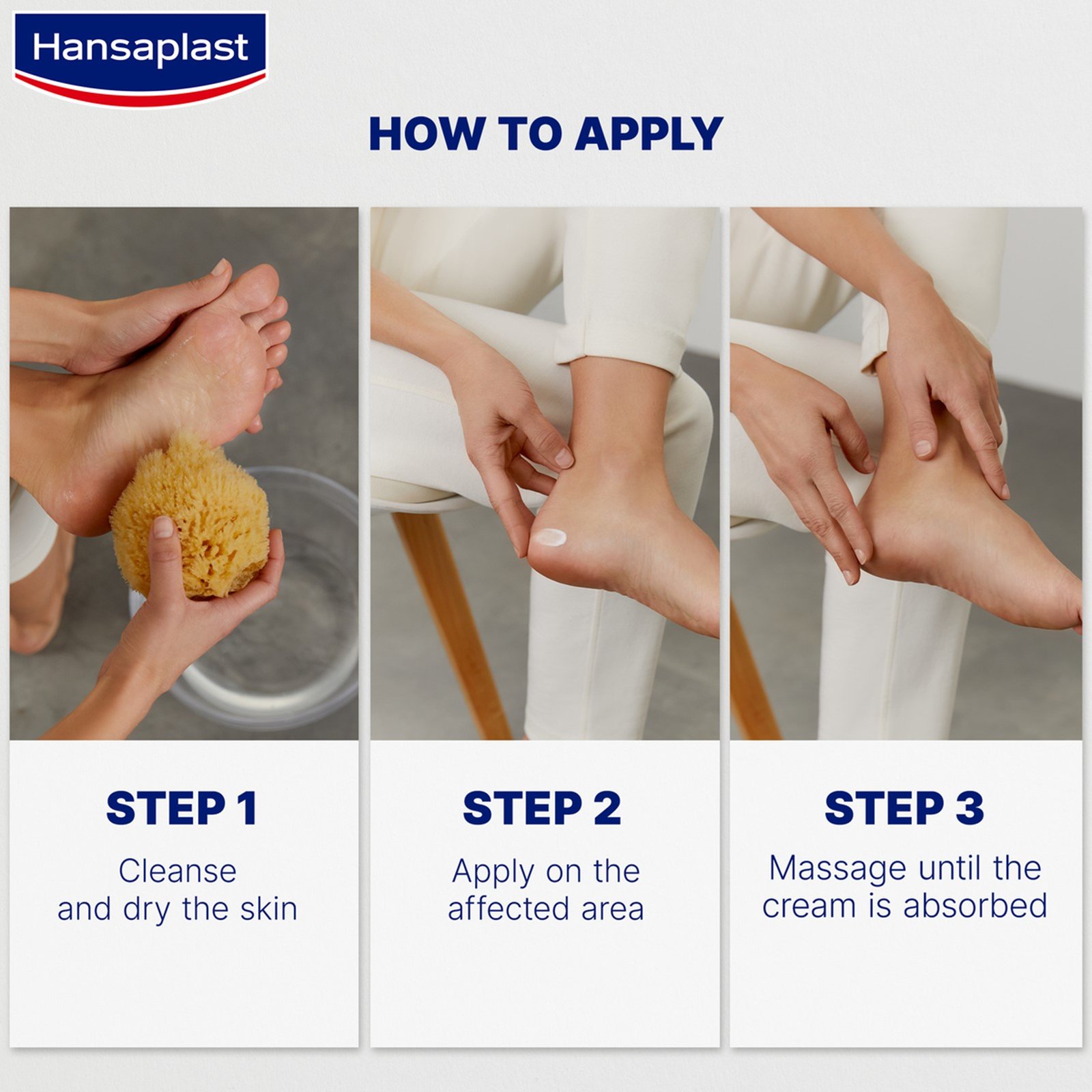 Hansaplast

HOW TO APPLY

STEP 1

Cleanse and dry the skin

STEP 2

Apply on the affected area

STEP 3

Massage until the cream is absorbed